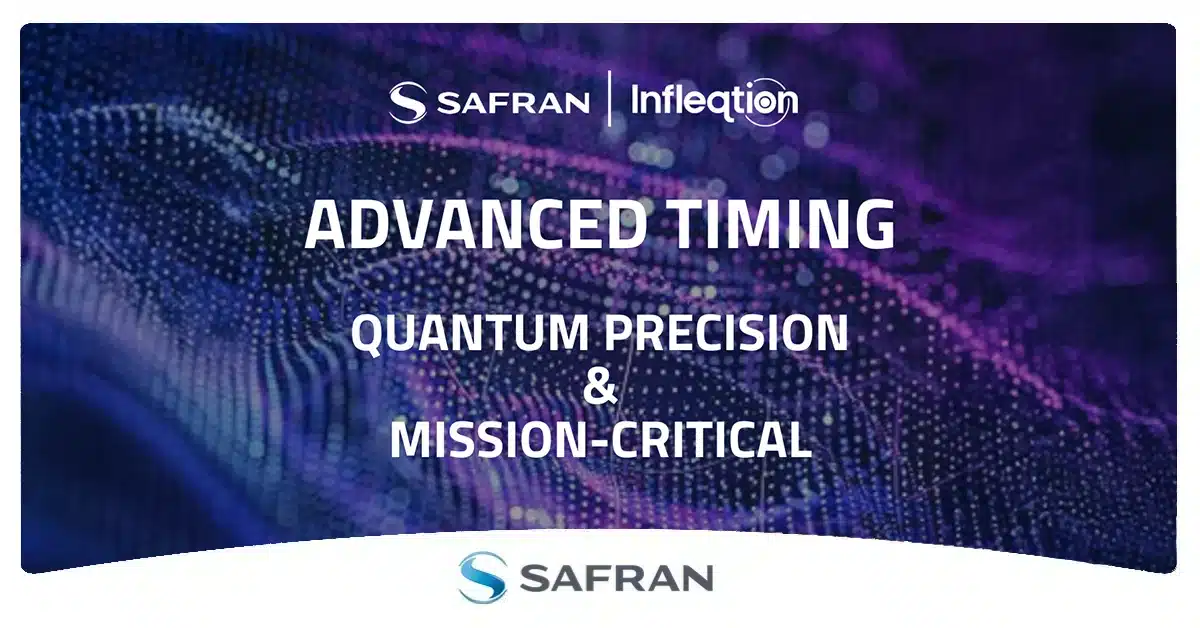 SAFRAN | Infleqtion

ADVANCED TIMING

QUANTUM PRECISION
&
MISSION-CRITICAL

SAFRAN